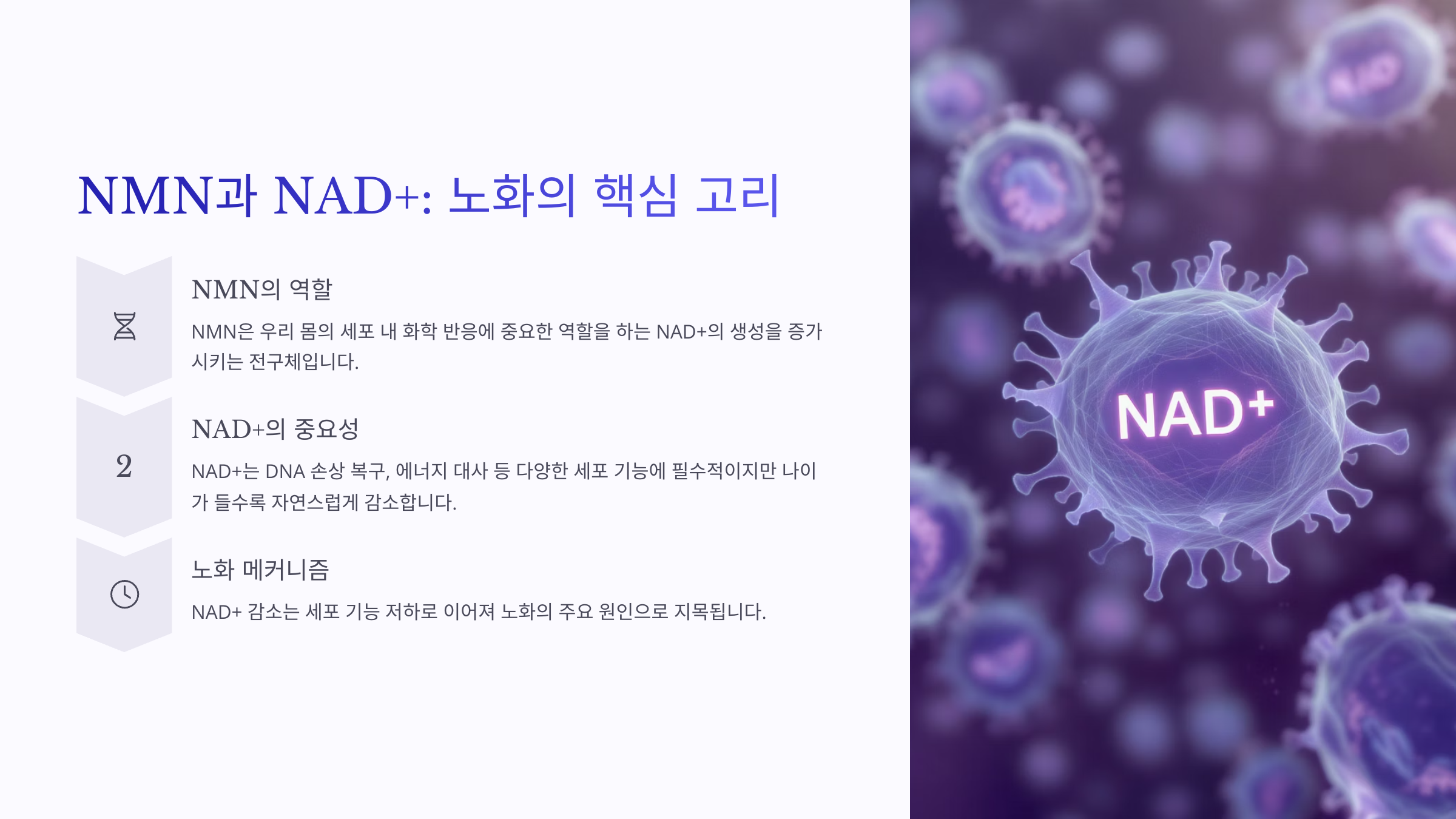 NMN과 NAD+: 노화의 핵심 고리

NMN의 역할

NMN은 우리 몸의 세포 내 화학 반응에 중요한 역할을 하는 NAD+의 생성을 증가시키는 전구체입니다.

2

NAD+의 중요성

NAD+는 DNA 손상 복구, 에너지 대사 등 다양한 세포 기능에 필수적이지만 나이가 들수록 자연스럽게 감소합니다.

노화 메커니즘

NAD+ 감소는 세포 기능 저하로 이어져 노화의 주요 원인으로 지목됩니다.

NAD+

NAD